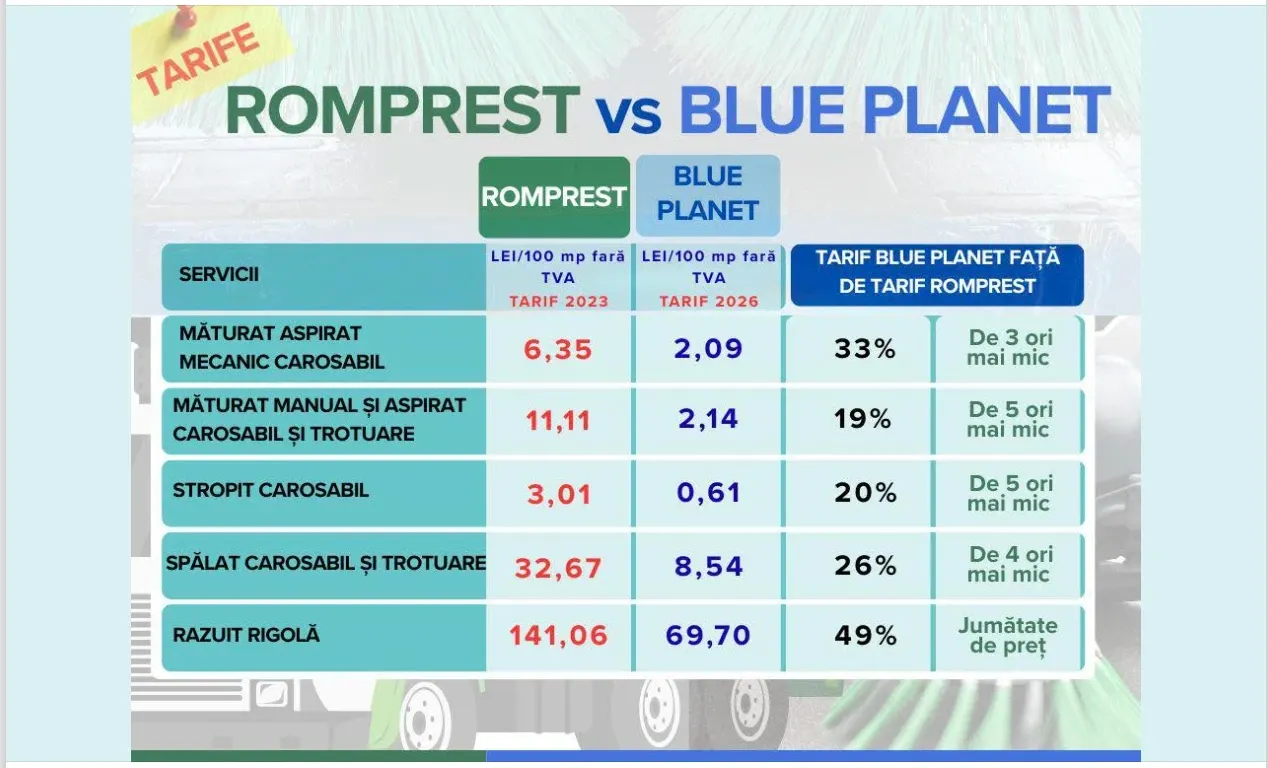 TARIFE

ROMPREST vs BLUE PLANET

| | ROMPREST | BLUE PLANET | | |
|---|---|---|---|---|
| SERVICII | LEI/100 mp fară TVA TARIF 2023 | LEI/100 mp fară TVA TARIF 2026 | TARIF BLUE PLANET FAȚĂ DE TARIF ROMPREST | |
| MĂTURAT ASPIRAT MECANIC CAROSABIL | 6,35 | 2,09 | 33% | De 3 ori mai mic |
| MĂTURAT MANUAL ȘI ASPIRAT CAROSABIL ȘI TROTUARE | 11,11 | 2,14 | 19% | De 5 ori mai mic |
| STROPIT CAROSABIL | 3,01 | 0,61 | 20% | De 5 ori mai mic |
| SPĂLAT CAROSABIL ȘI TROTUARE | 32,67 | 8,54 | 26% | De 4 ori mai mic |
| RAZUIT RIGOLĂ | 141,06 | 69,70 | 49% | Jumătate de preț |